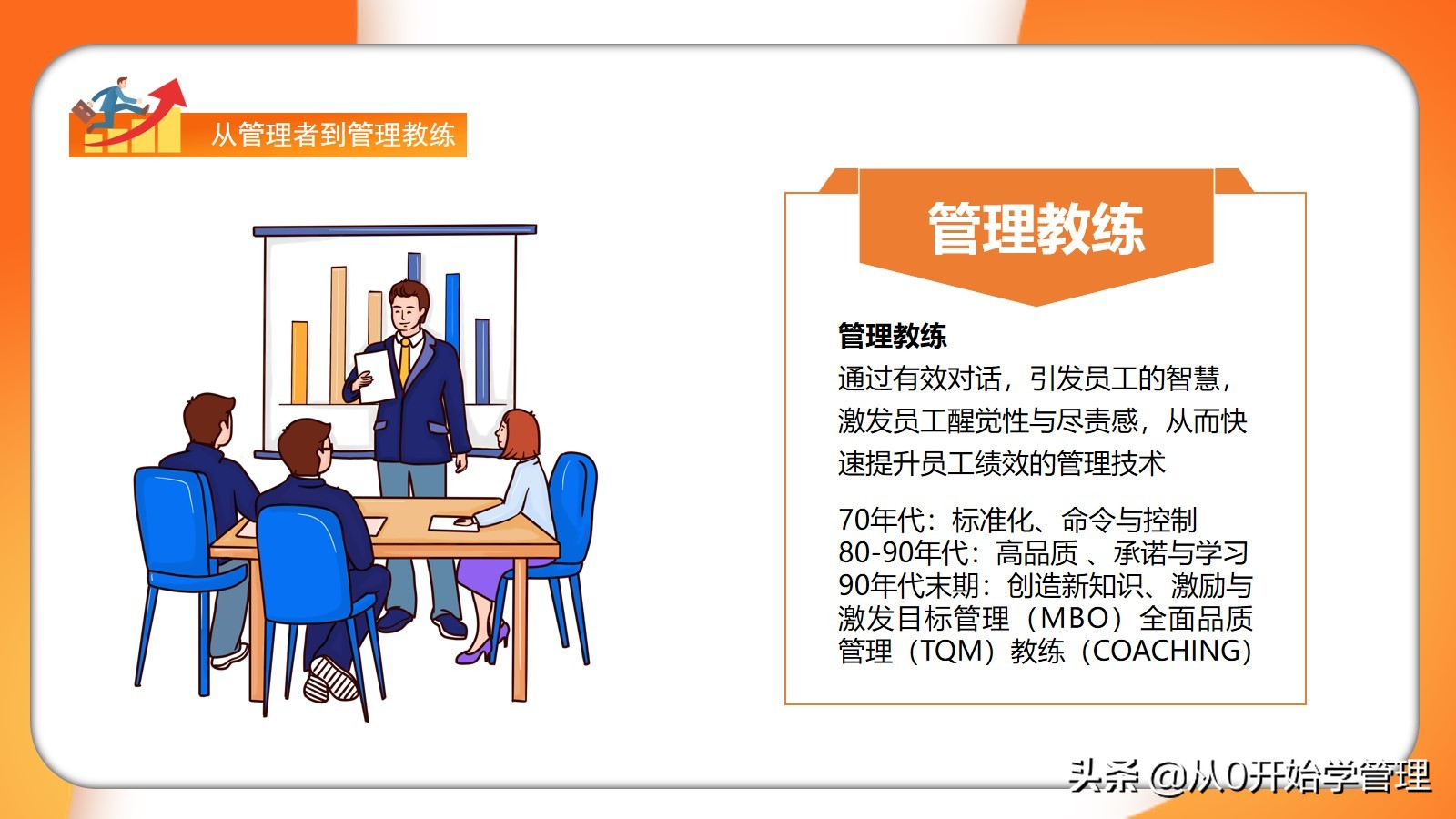 从管理者到管理教练

管理教练

管理教练
通过有效对话，引发员工的智慧，激发员工醒觉性与尽责感，从而快速提升员工绩效的管理技术

70年代：标准化、命令与控制
80-90年代：高品质 、承诺与学习
90年代末期：创造新知识、激励与激发目标管理（MBO）全面品质管理（TQM）教练（COACHING）

头条 @从0开始学管理